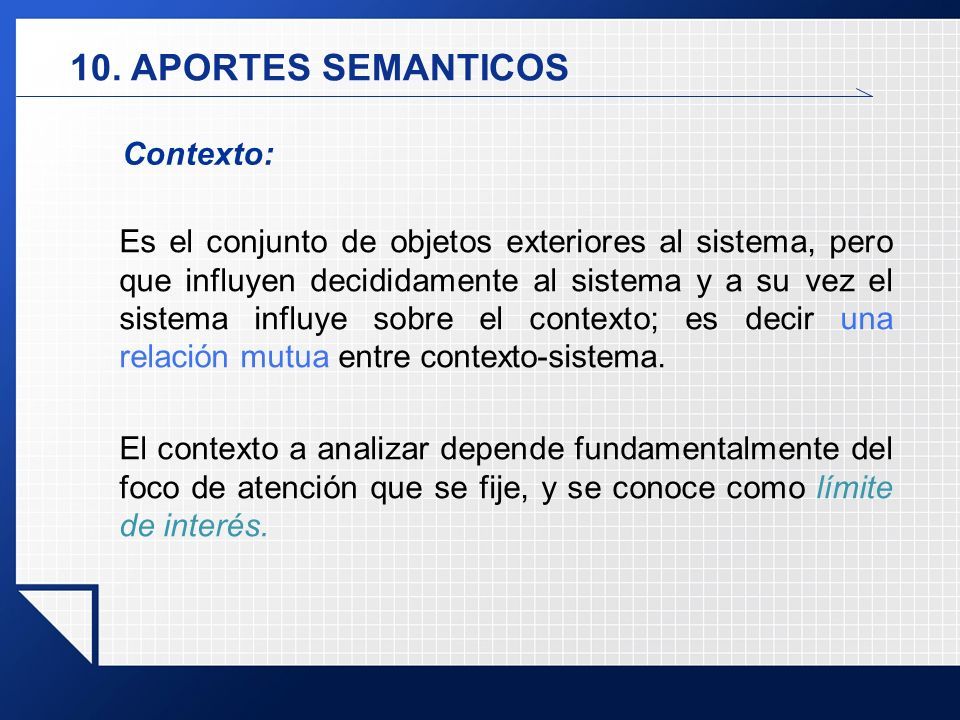 10. APORTES SEMANTICOS

Contexto:

Es el conjunto de objetos exteriores al sistema, pero que influyen decididamente al sistema y a su vez el sistema influye sobre el contexto; es decir una relación mutua entre contexto-sistema.

El contexto a analizar depende fundamentalmente del foco de atención que se fije, y se conoce como límite de interés.